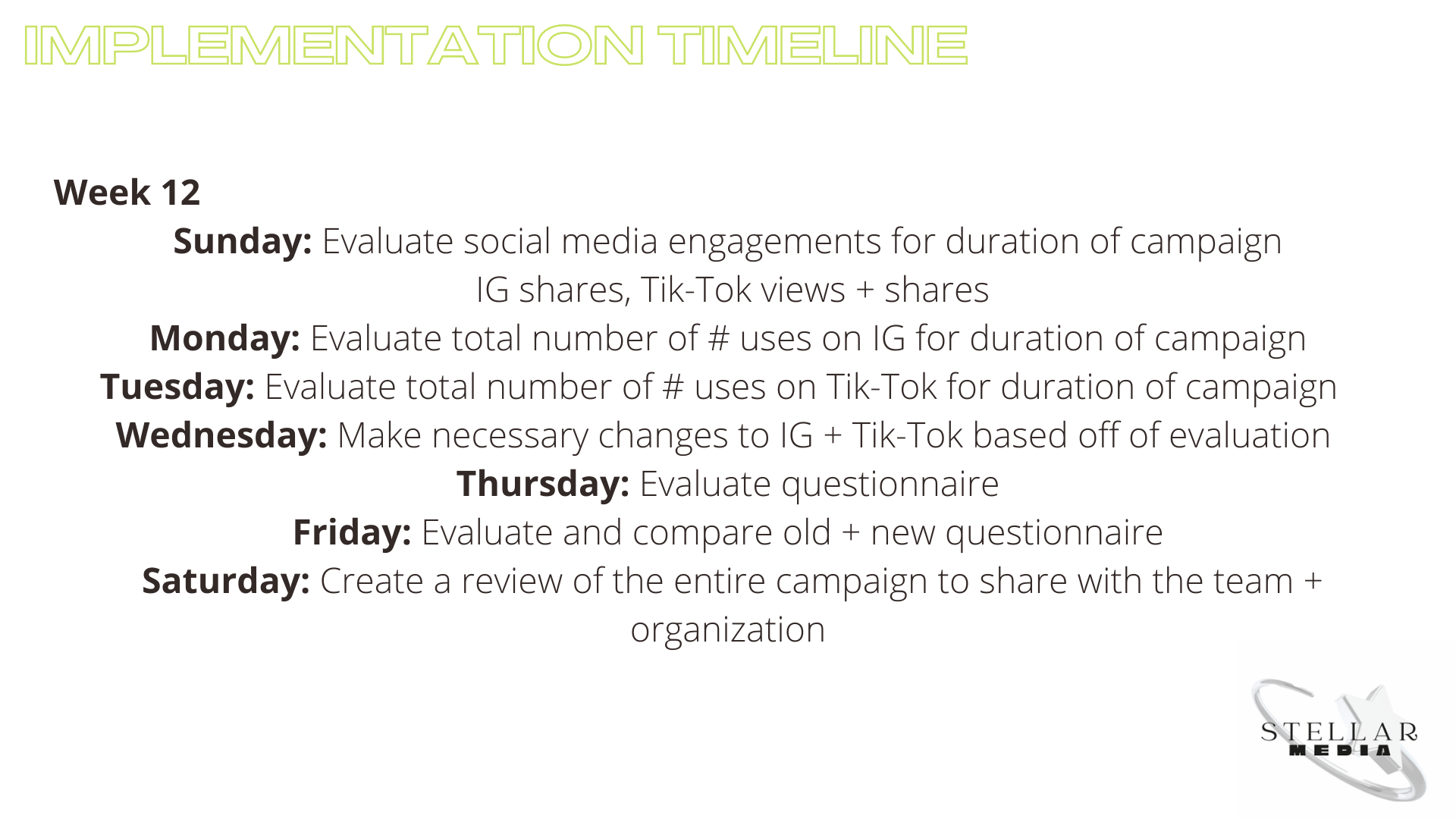 IMPLEMENTATION TIMELINE

Week 12

Sunday: Evaluate social media engagements for duration of campaign
IG shares, Tik-Tok views + shares

Monday: Evaluate total number of # uses on IG for duration of campaign

Tuesday: Evaluate total number of # uses on Tik-Tok for duration of campaign

Wednesday: Make necessary changes to IG + Tik-Tok based off of evaluation

Thursday: Evaluate questionnaire

Friday: Evaluate and compare old + new questionnaire

Saturday: Create a review of the entire campaign to share with the team + organization

STELLAR
MEDIA